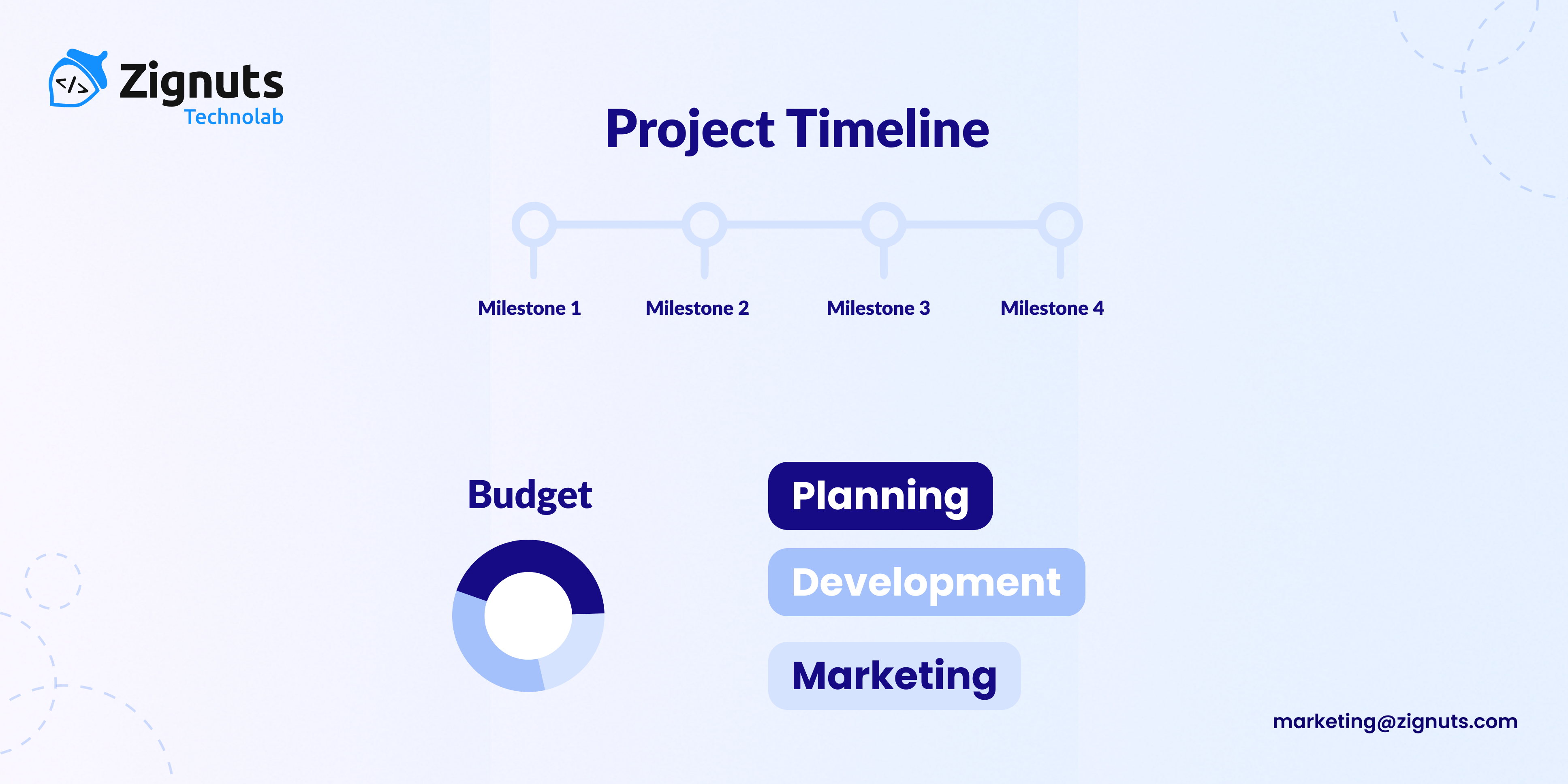 </> Zignuts Technolab

Project Timeline

Milestone 1

Milestone 2

Milestone 3

Milestone 4

Budget

Planning

Development

Marketing

marketing@zignuts.com